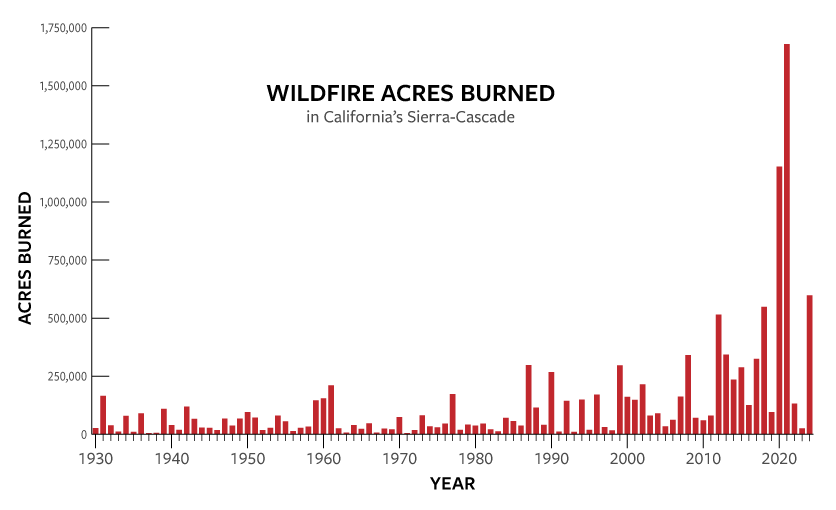 WILDFIRE ACRES BURNED
in California's Sierra-Cascade

ACRES BURNED

1,750,000
1,500,000
1,250,000
1,000,000
750,000
500,000
250,000
0

1930 1940 1950 1960 1970 1980 1990 2000 2010 2020

YEAR